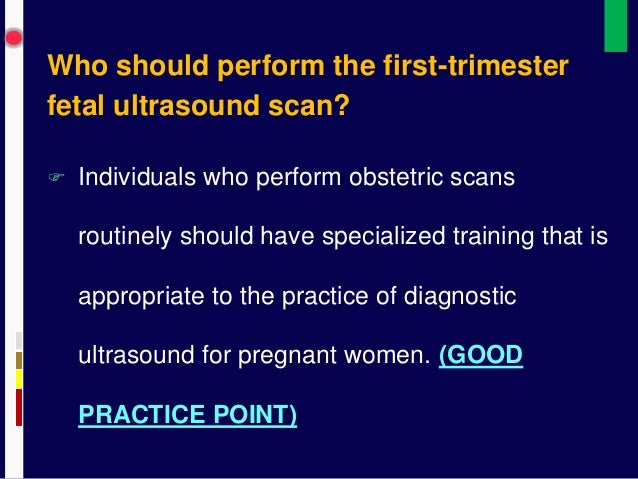 Who should perform the first-trimester fetal ultrasound scan?

Individuals who perform obstetric scans routinely should have specialized training that is appropriate to the practice of diagnostic ultrasound for pregnant women. (GOOD PRACTICE POINT)